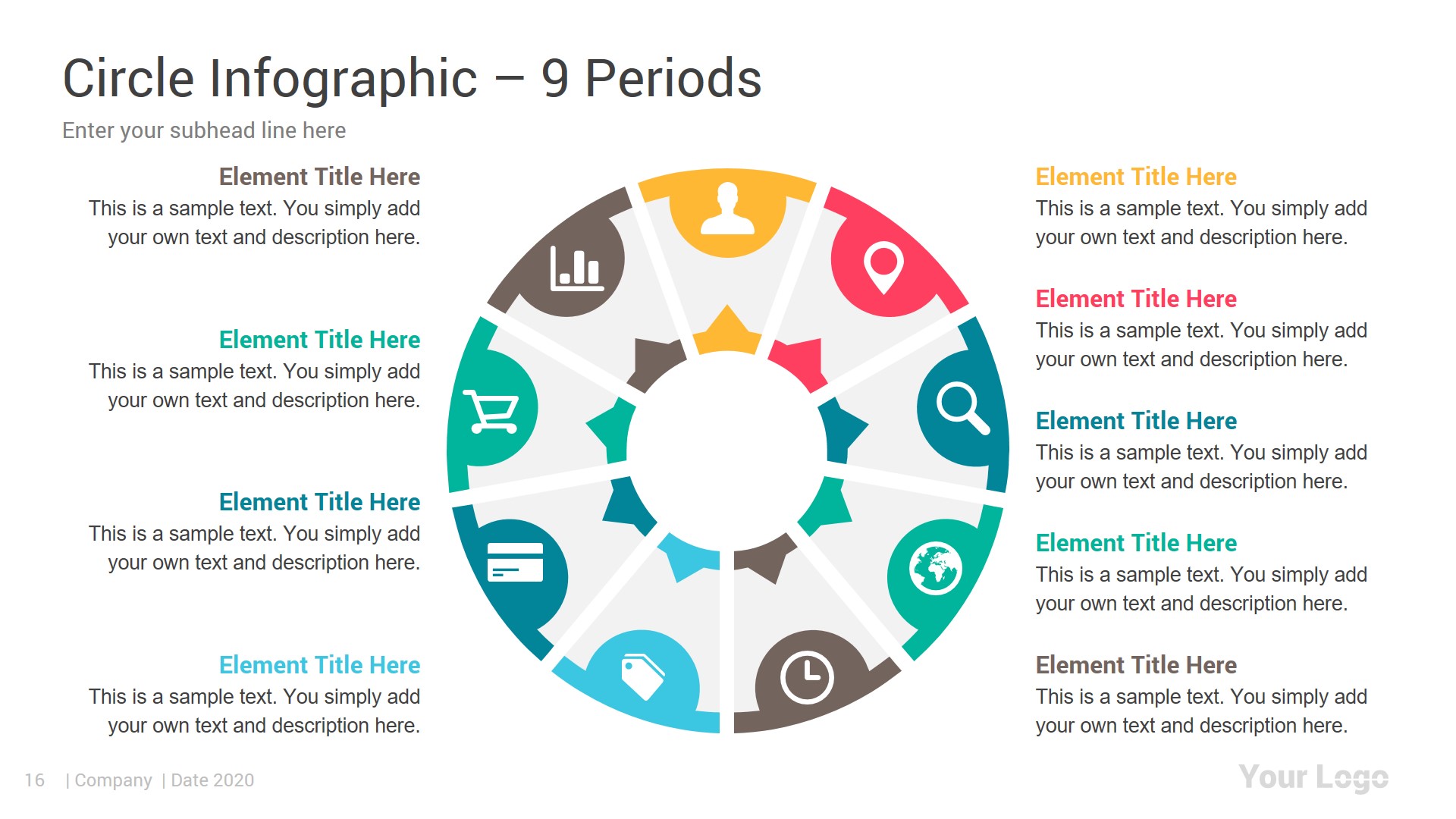 Circle Infographic – 9 Periods

Enter your subhead line here

Element Title Here
This is a sample text. You simply add your own text and description here.

Element Title Here
This is a sample text. You simply add your own text and description here.

Element Title Here
This is a sample text. You simply add your own text and description here.

Element Title Here
This is a sample text. You simply add your own text and description here.

Element Title Here
This is a sample text. You simply add your own text and description here.

Element Title Here
This is a sample text. You simply add your own text and description here.

Element Title Here
This is a sample text. You simply add your own text and description here.

Element Title Here
This is a sample text. You simply add your own text and description here.

Element Title Here
This is a sample text. You simply add your own text and description here.

16 | Company | Date 2020

Your Logo